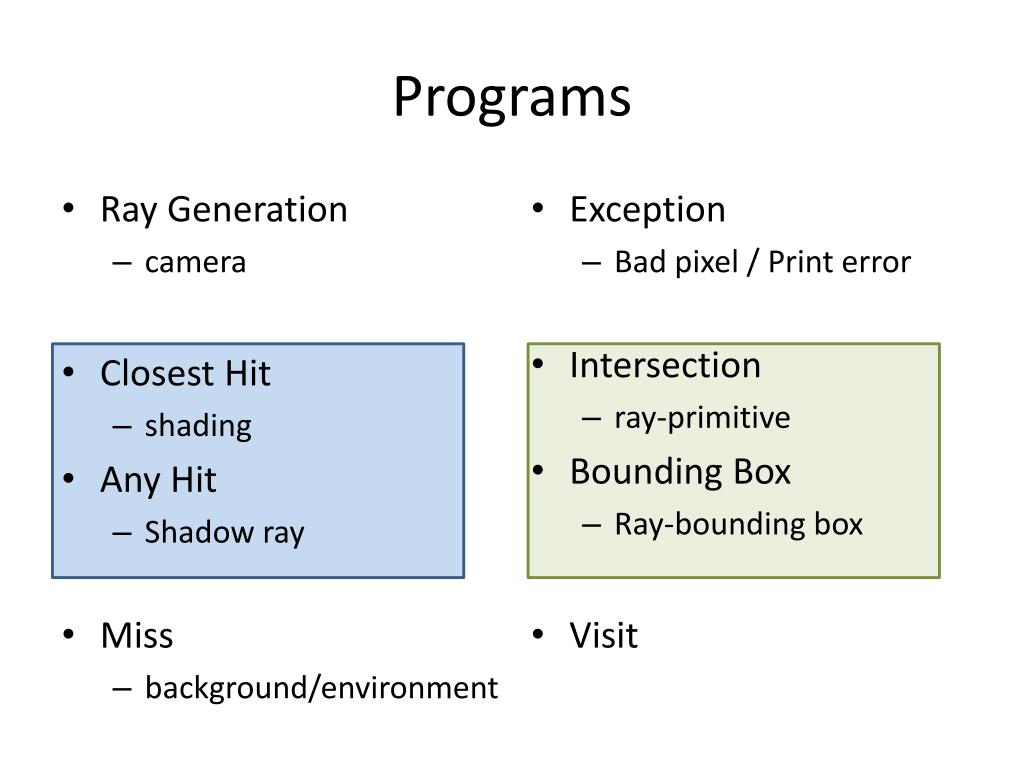 Programs

• Ray Generation
– camera

• Closest Hit
– shading
• Any Hit
– Shadow ray

• Miss
– background/environment

• Exception
– Bad pixel / Print error

• Intersection
– ray-primitive
• Bounding Box
– Ray-bounding box

• Visit